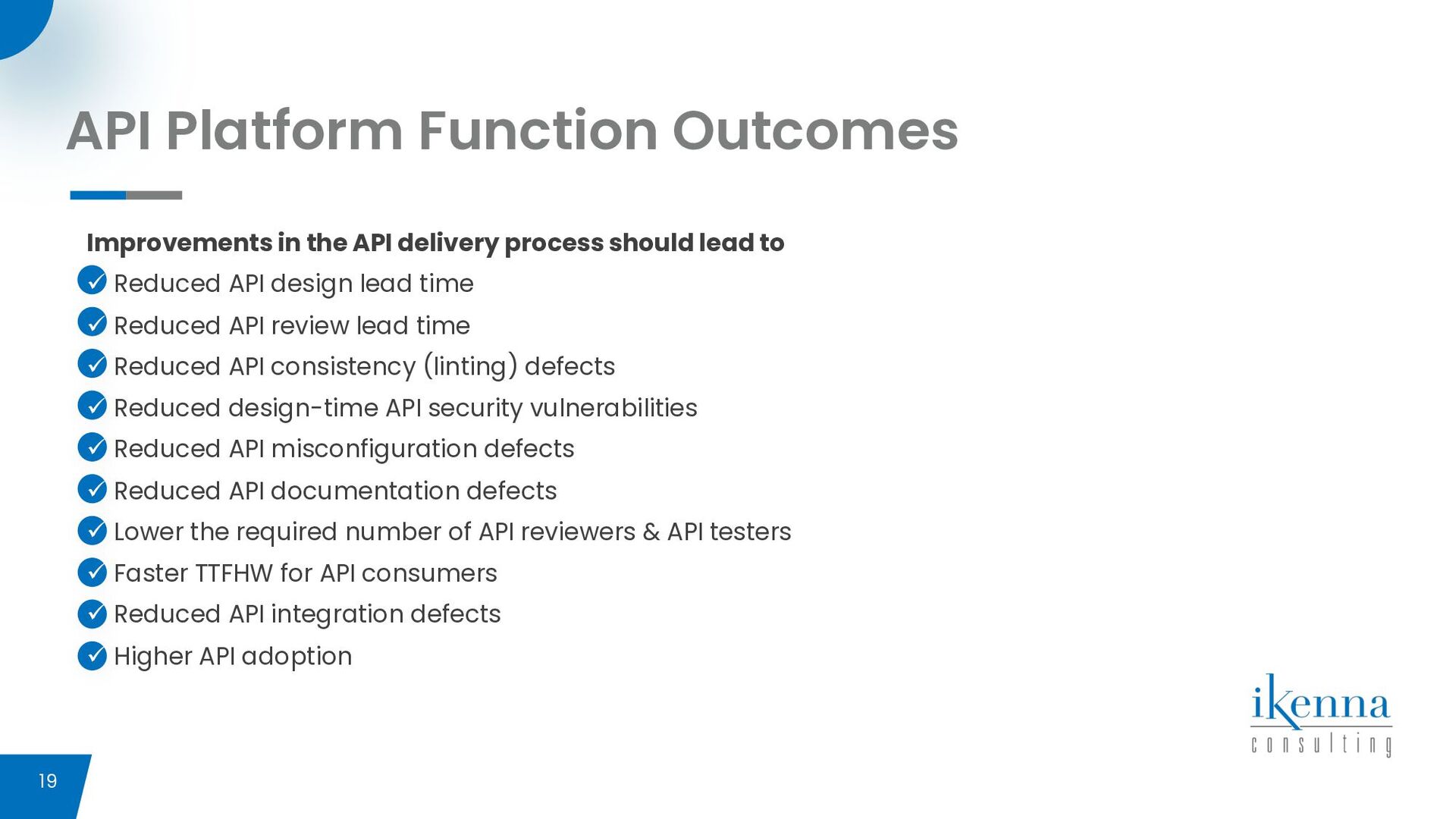 API Platform Function Outcomes

Improvements in the API delivery process should lead to

Reduced API design lead time

Reduced API review lead time

Reduced API consistency (linting) defects

Reduced design-time API security vulnerabilities

Reduced API misconfiguration defects

Reduced API documentation defects

Lower the required number of API reviewers & API testers

Faster TTFHW for API consumers

Reduced API integration defects

Higher API adoption

ikenna consulting

19